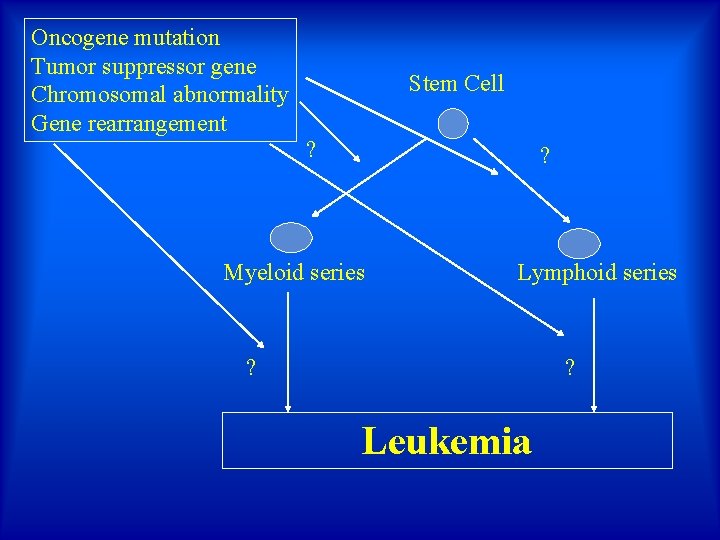 Oncogene mutation
Tumor suppressor gene
Chromosomal abnormality
Gene rearrangement

Stem Cell

?

?

Myeloid series

Lymphoid series

?

?

Leukemia